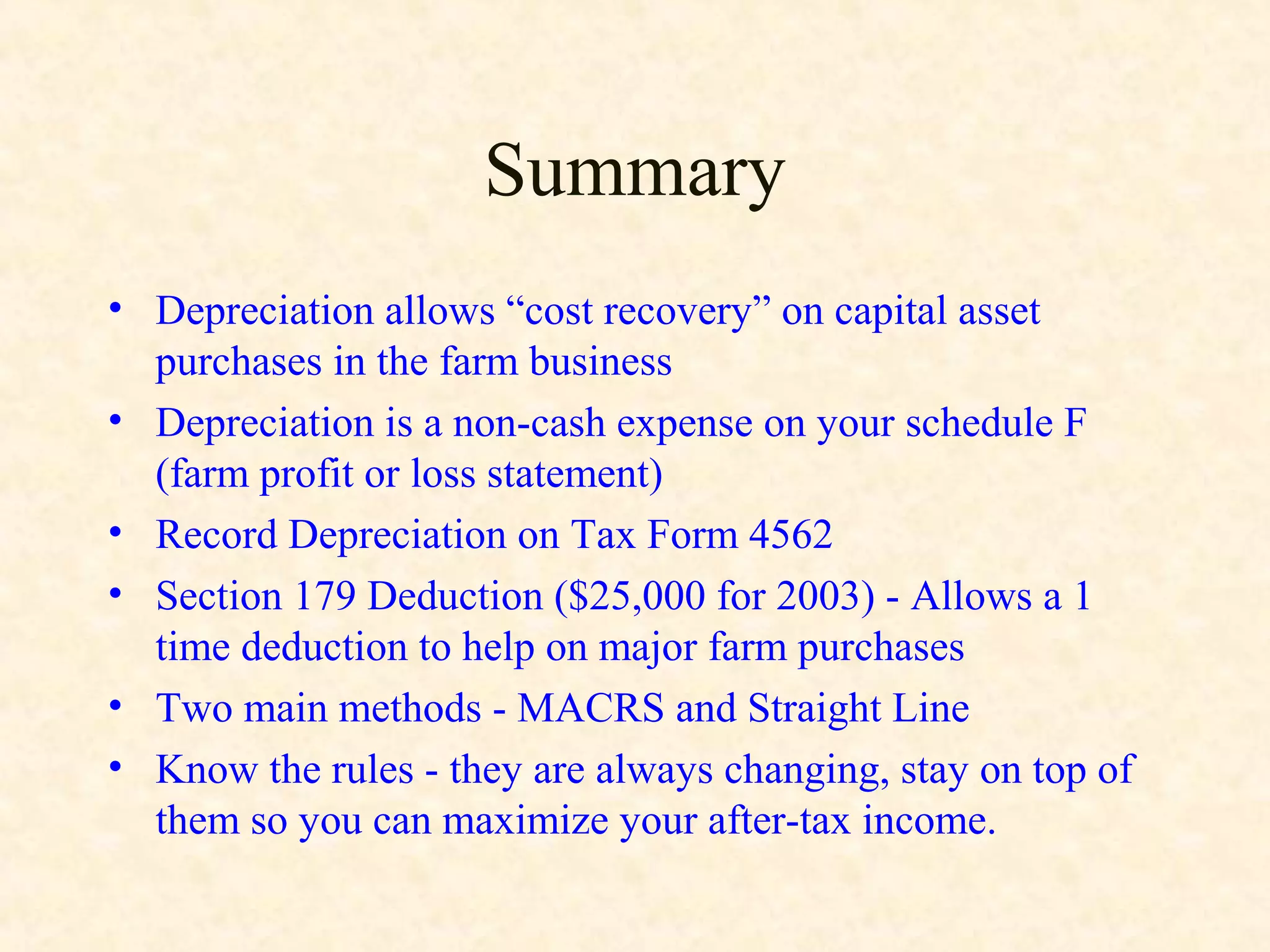 Summary

• Depreciation allows “cost recovery” on capital asset purchases in the farm business
• Depreciation is a non-cash expense on your schedule F (farm profit or loss statement)
• Record Depreciation on Tax Form 4562
• Section 179 Deduction (\$25,000 for 2003) - Allows a 1 time deduction to help on major farm purchases
• Two main methods - MACRS and Straight Line
• Know the rules - they are always changing, stay on top of them so you can maximize your after-tax income.